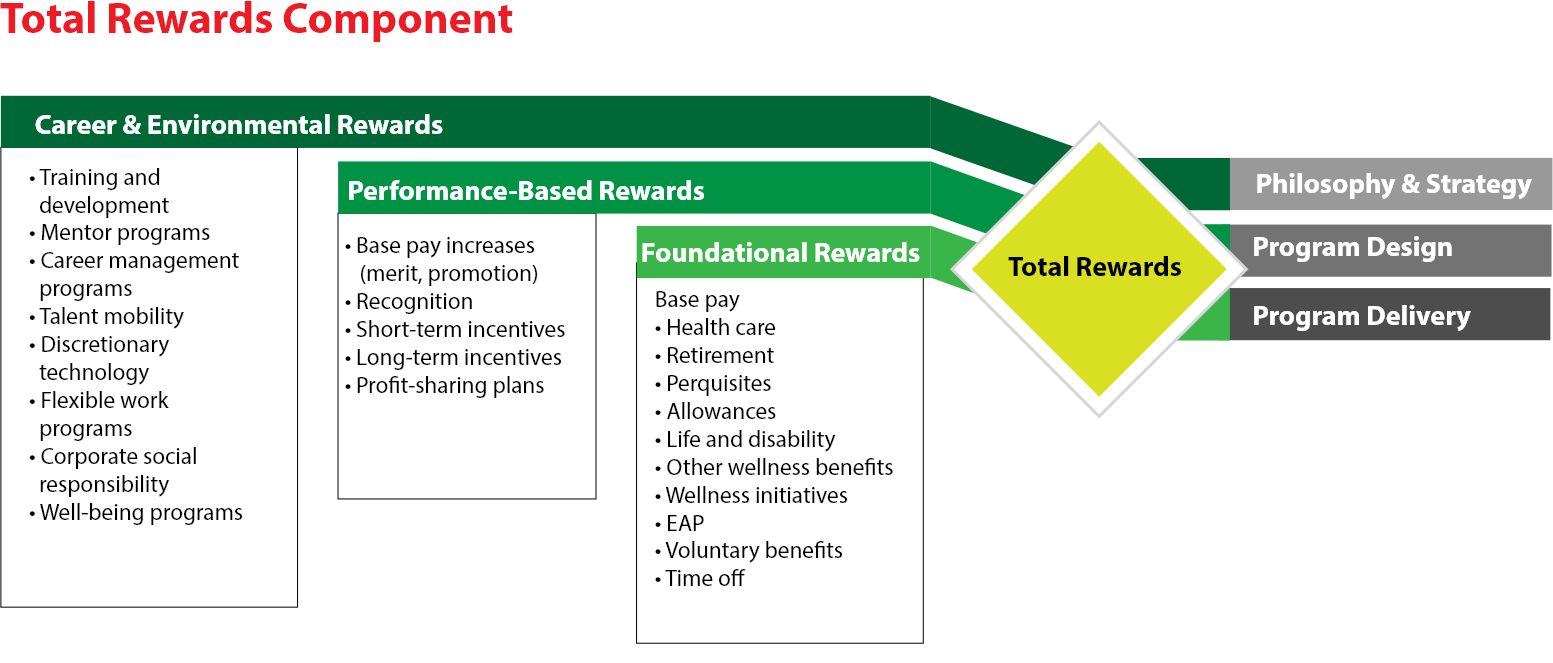 Total Rewards Component

Career & Environmental Rewards

• Training and development
• Mentor programs
• Career management programs
• Talent mobility
• Discretionary technology
• Flexible work programs
• Corporate social responsibility
• Well-being programs

Performance-Based Rewards

• Base pay increases (merit, promotion)
• Recognition
• Short-term incentives
• Long-term incentives
• Profit-sharing plans

Foundational Rewards

Base pay
• Health care
• Retirement
• Perquisites
• Allowances
• Life and disability
• Other wellness benefits
• Wellness initiatives
• EAP
• Voluntary benefits
• Time off

Total Rewards

Philosophy & Strategy

Program Design

Program Delivery